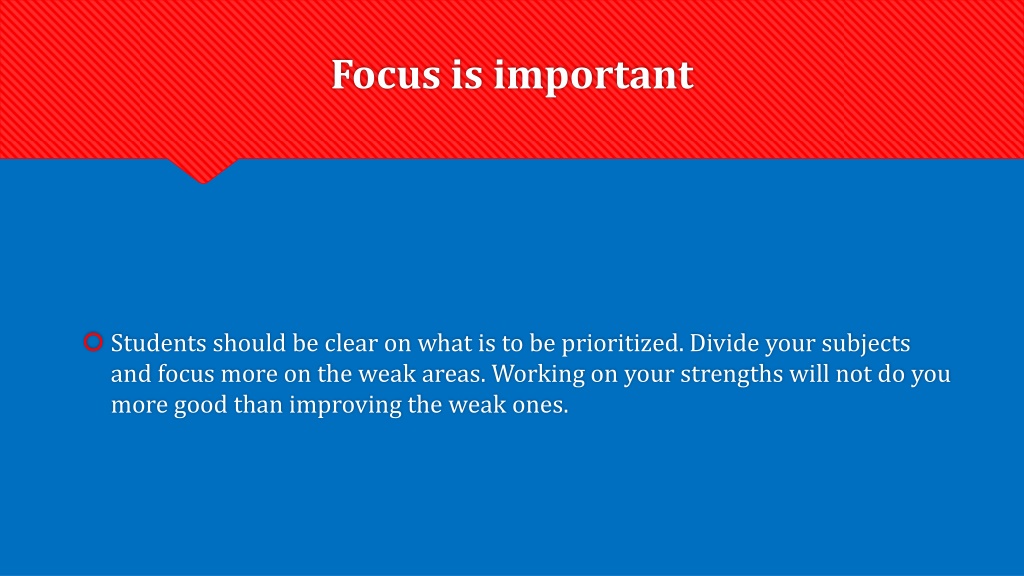 Focus is important

Students should be clear on what is to be prioritized. Divide your subjects and focus more on the weak areas. Working on your strengths will not do you more good than improving the weak ones.